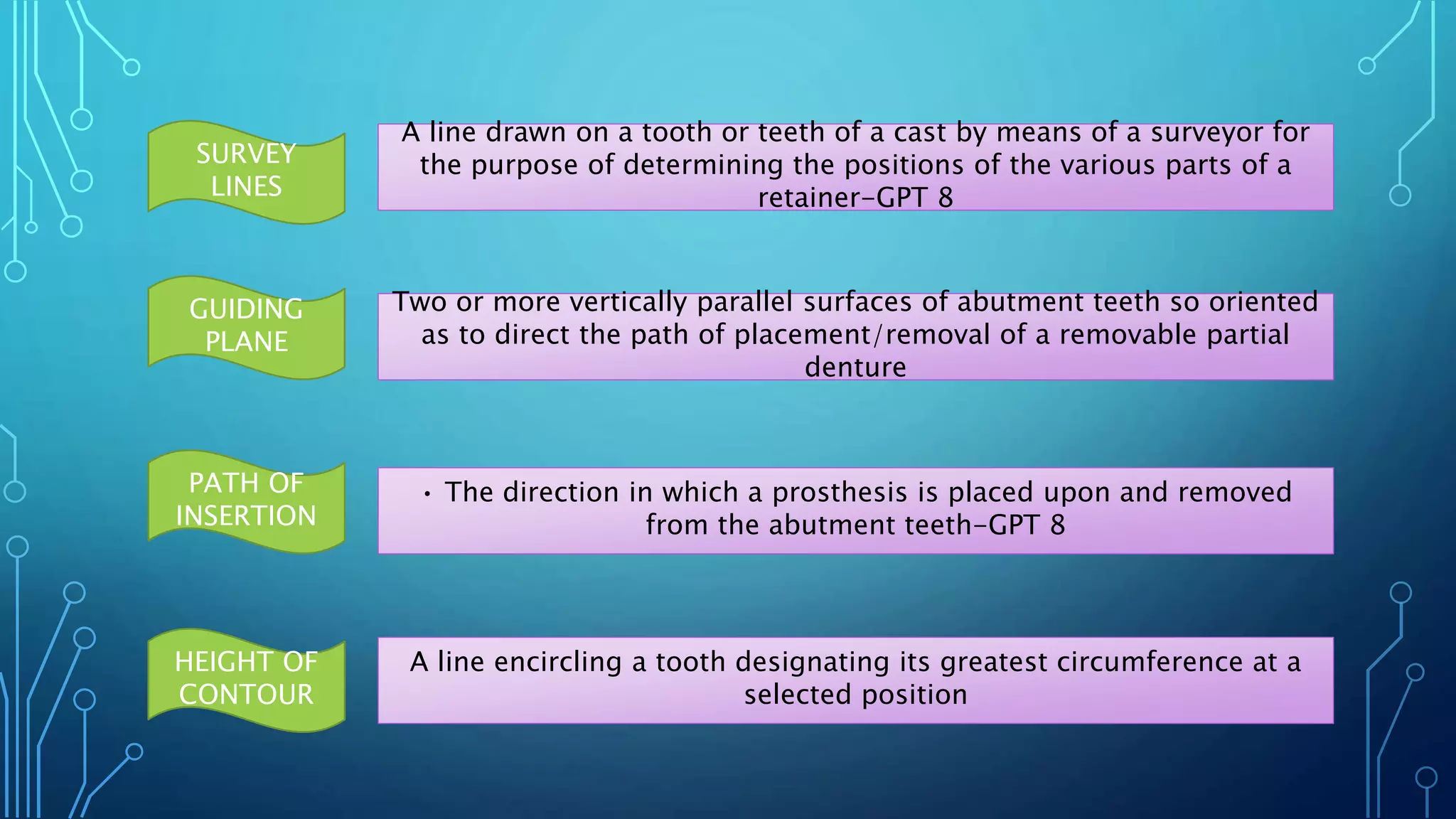 SURVEY LINES

A line drawn on a tooth or teeth of a cast by means of a surveyor for the purpose of determining the positions of the various parts of a retainer-GPT 8

GUIDING PLANE

Two or more vertically parallel surfaces of abutment teeth so oriented as to direct the path of placement/removal of a removable partial denture

PATH OF INSERTION

• The direction in which a prosthesis is placed upon and removed from the abutment teeth-GPT 8

HEIGHT OF CONTOUR

A line encircling a tooth designating its greatest circumference at a selected position